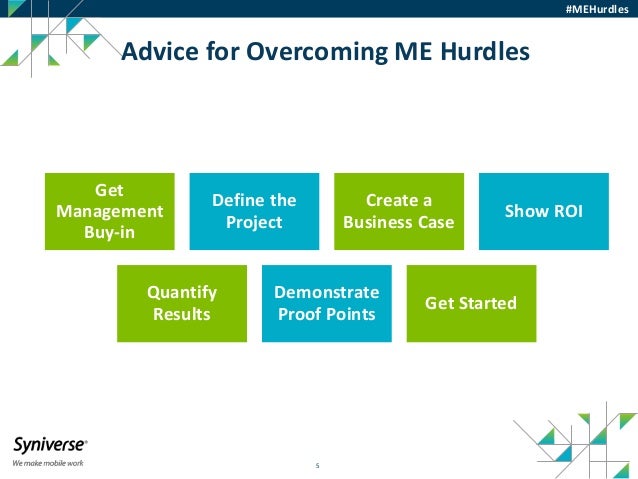 #MEHurdles

Advice for Overcoming ME Hurdles

Get Management Buy-in

Define the Project

Create a Business Case

Show ROI

Quantify Results

Demonstrate Proof Points

Get Started

Syniverse®
We make mobile work

5